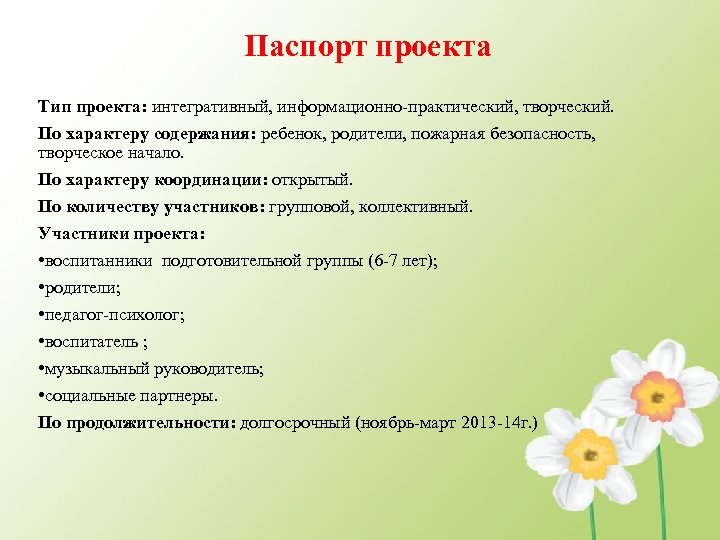 Паспорт проекта

Тип проекта: интегративный, информационно-практический, творческий.

По характеру содержания: ребенок, родители, пожарная безопасность, творческое начало.

По характеру координации: открытый.

По количеству участников: групповой, коллективный.

Участники проекта:

•воспитанники подготовительной группы (6-7 лет);

•родители;

•педагог-психолог;

•воспитатель ;

•музыкальный руководитель;

•социальные партнеры.

По продолжительности: долгосрочный (ноябрь-март 2013-14г.)